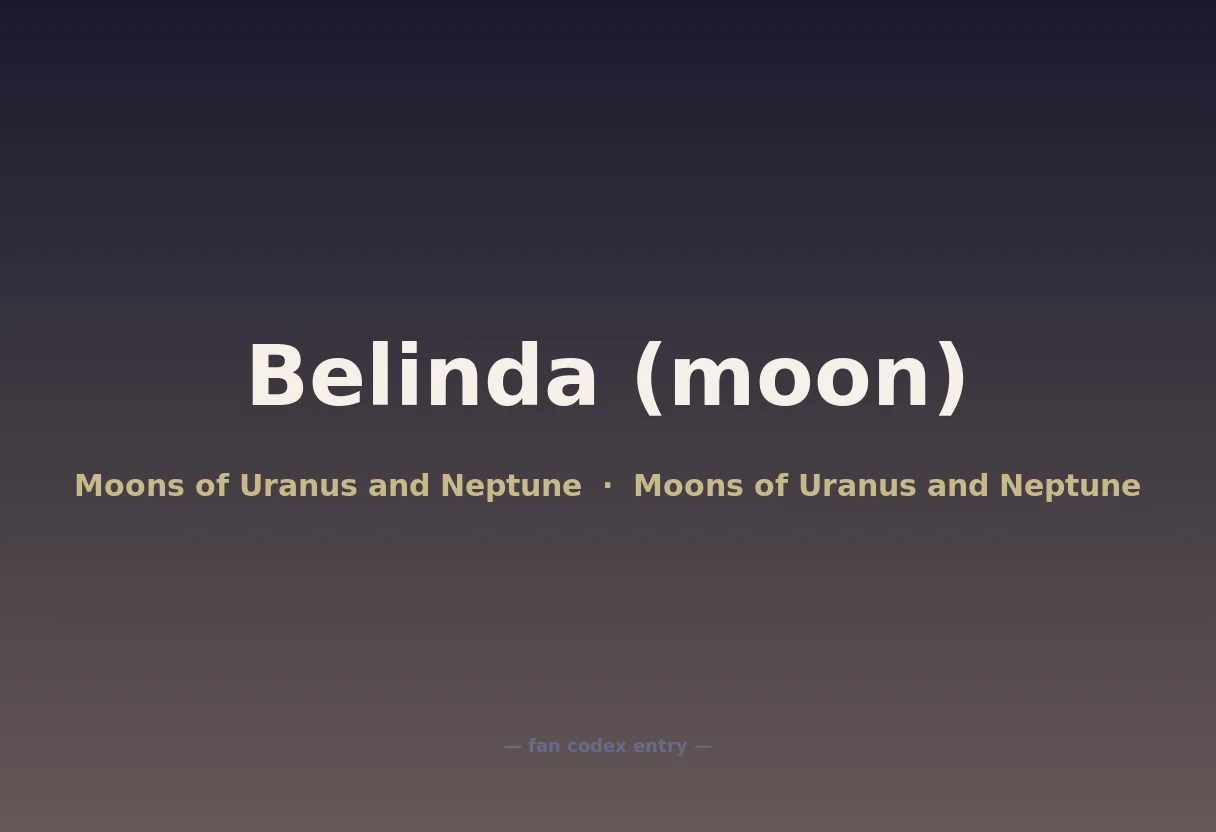 Belinda (moon)

Moons of Uranus and Neptune · Moons of Uranus and Neptune

— fan codex entry —